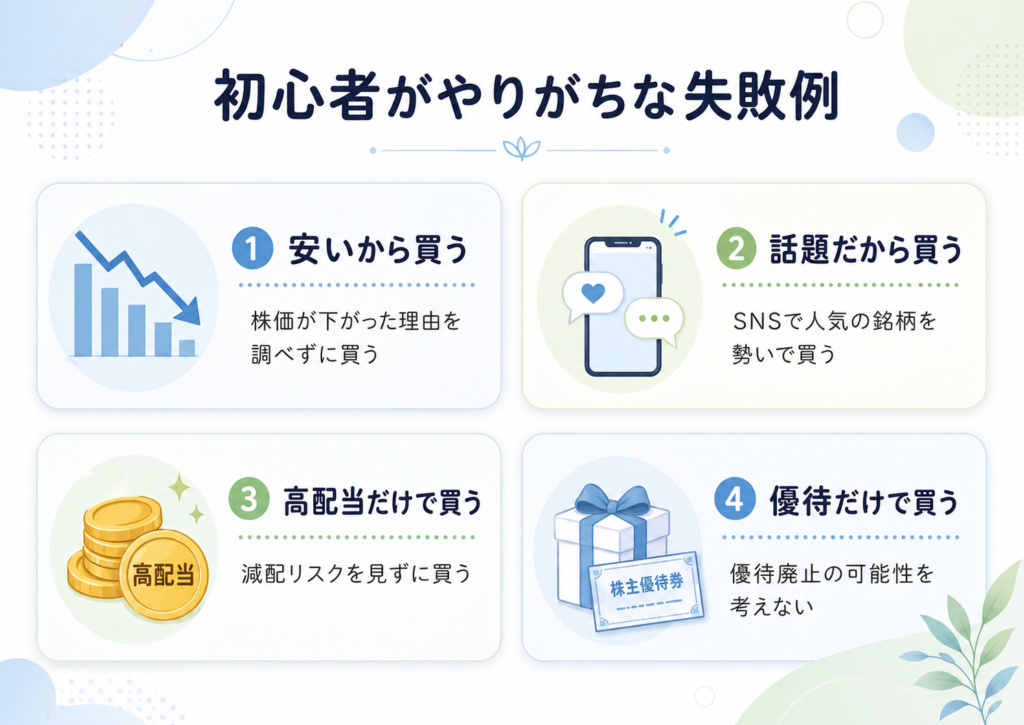 初心者がやりがちな失敗例

1 安いから買う

株価が下がった理由を調べずに買う

2 話題だから買う

SNSで人気の銘柄を勢いで買う

3 高配当だけで買う

高配当

減配リスクを見ずに買う

4 優待だけで買う

株主優待券

優待廃止の可能性を考えない